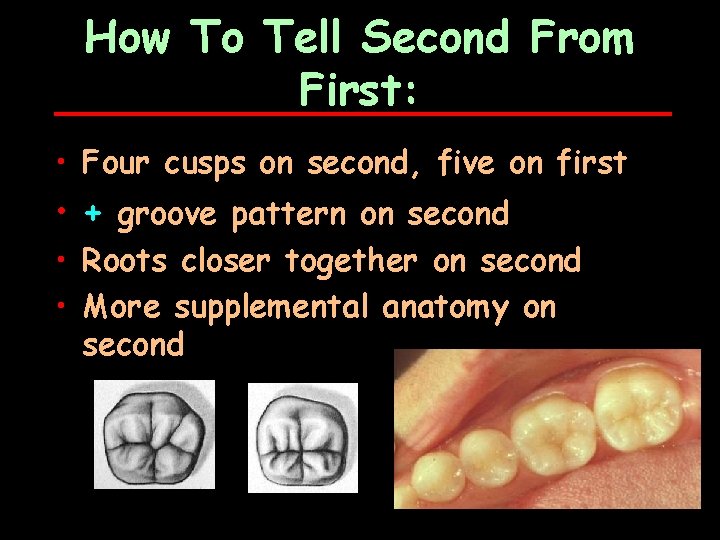 How To Tell Second From First:

• Four cusps on second, five on first
• + groove pattern on second
• Roots closer together on second
• More supplemental anatomy on second